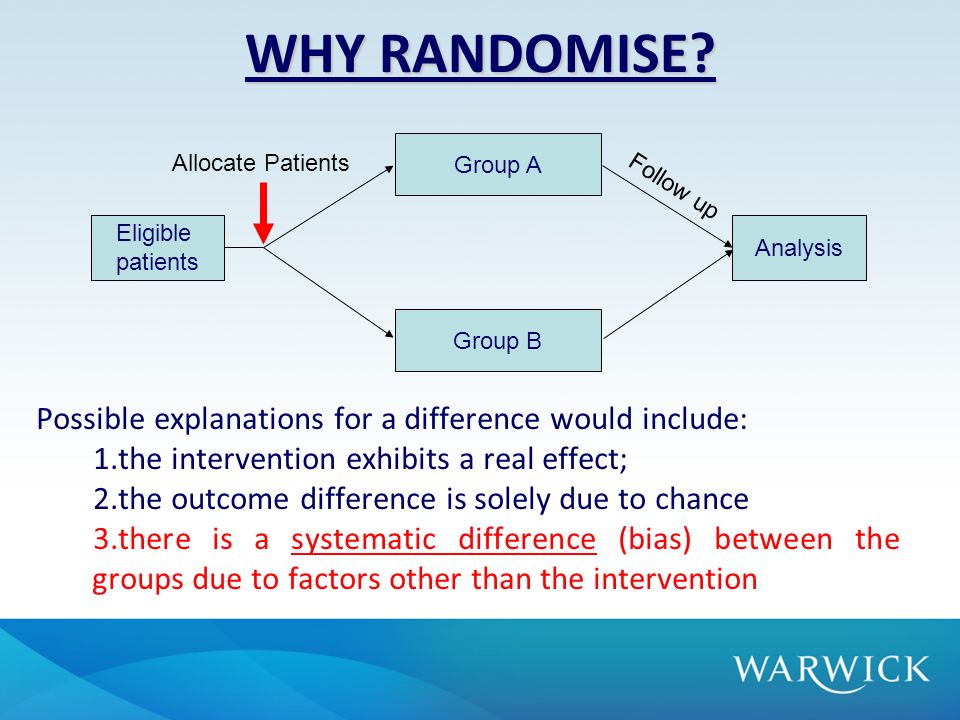 WHY RANDOMISE?

Allocate Patients

Eligible patients

Group A

Group B

Follow up

Analysis

Possible explanations for a difference would include:

1.the intervention exhibits a real effect;

2.the outcome difference is solely due to chance

3.there is a systematic difference (bias) between the groups due to factors other than the intervention

WARWICK